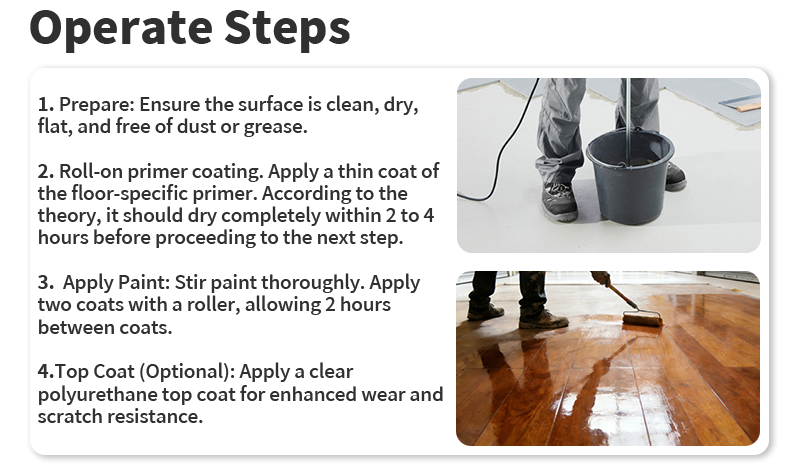 Operate Steps

1. Prepare: Ensure the surface is clean, dry, flat, and free of dust or grease.

2. Roll-on primer coating. Apply a thin coat of the floor-specific primer. According to the theory, it should dry completely within 2 to 4 hours before proceeding to the next step.

3. Apply Paint: Stir paint thoroughly. Apply two coats with a roller, allowing 2 hours between coats.

4.Top Coat (Optional): Apply a clear polyurethane top coat for enhanced wear and scratch resistance.